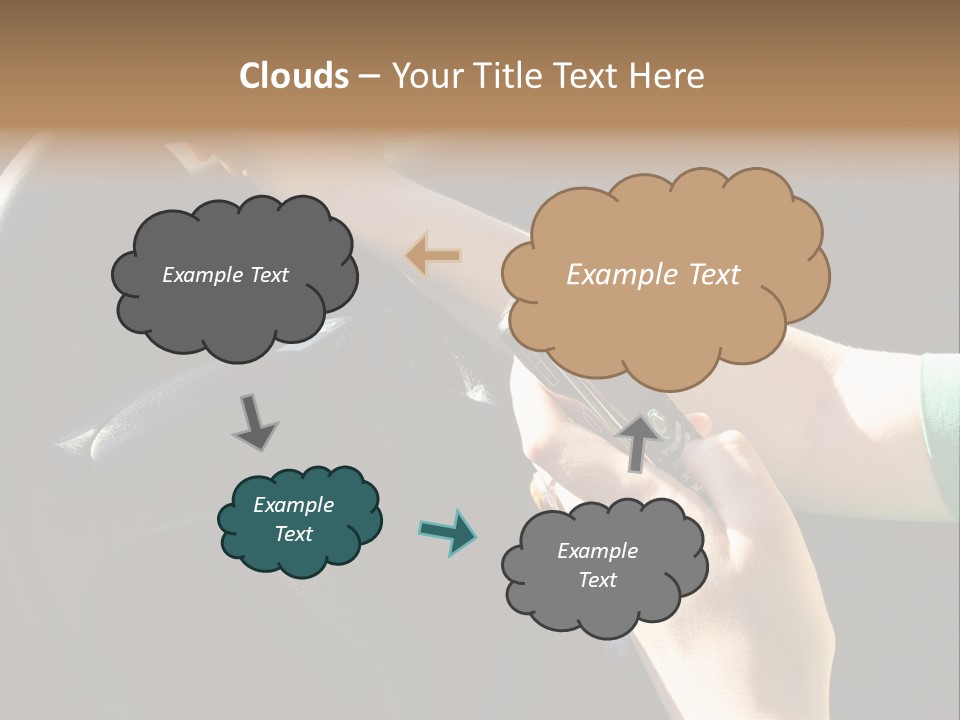 Clouds – Your Title Text Here

Example Text

Example Text

Example Text

Example Text